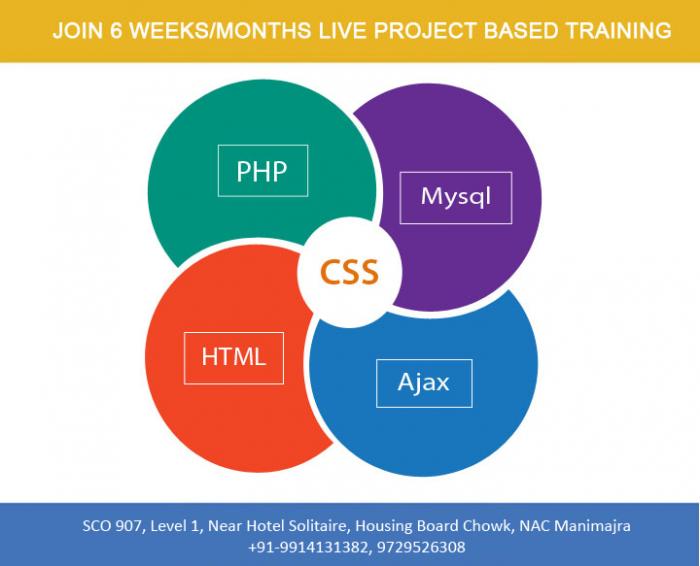 JOIN 6 WEEKS/MONTHS LIVE PROJECT BASED TRAINING

PHP

Mysql

CSS

HTML

Ajax

SCO 907, Level 1, Near Hotel Solitaire, Housing Board Chowk, NAC Manimajra
+91-9914131382, 9729526308